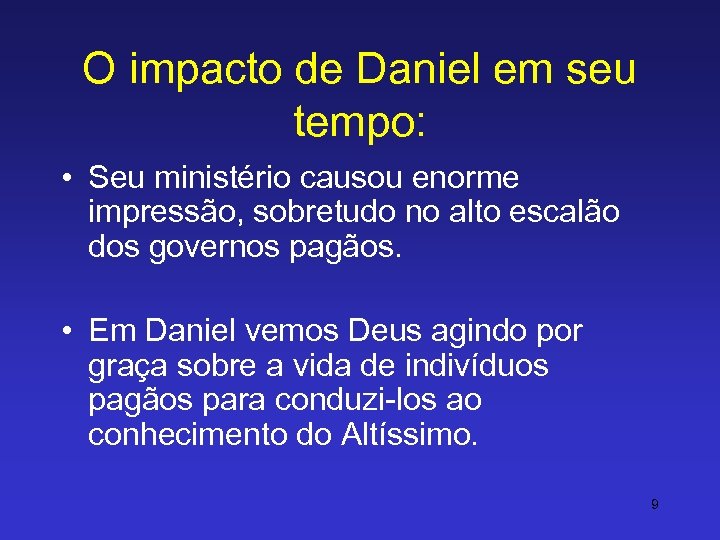 O impacto de Daniel em seu tempo:

• Seu ministério causou enorme impressão, sobretudo no alto escalão dos governos pagãos.

• Em Daniel vemos Deus agindo por graça sobre a vida de indivíduos pagãos para conduzi-los ao conhecimento do Altíssimo.

9